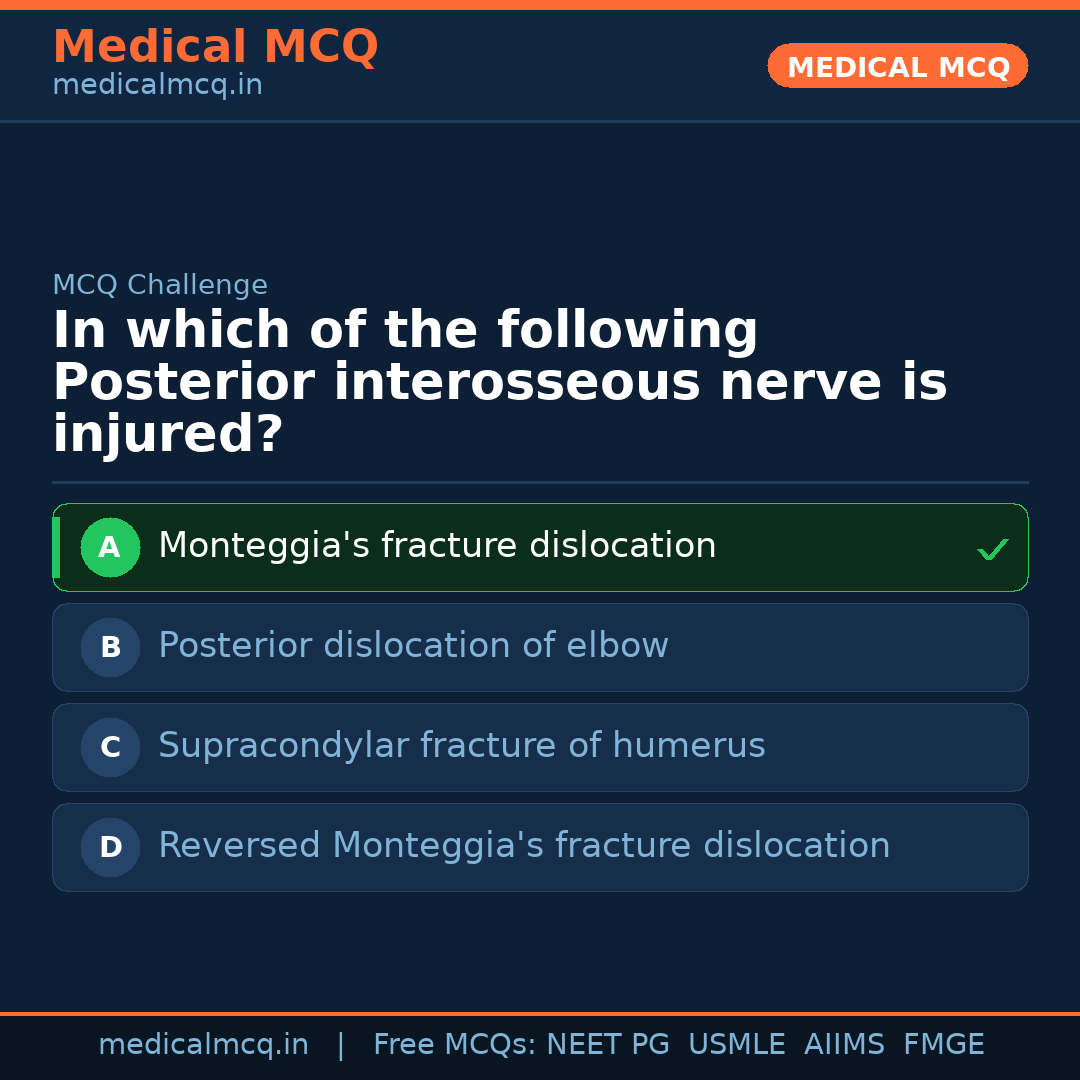 Medical MCQ
medicalmcq.in

MEDICAL MCQ

MCQ Challenge

In which of the following Posterior interosseous nerve is injured?

A Monteggia's fracture dislocation ✓

B Posterior dislocation of elbow

C Supracondylar fracture of humerus

D Reversed Monteggia's fracture dislocation

medicalmcq.in | Free MCQs: NEET PG USMLE AIIMS FMGE